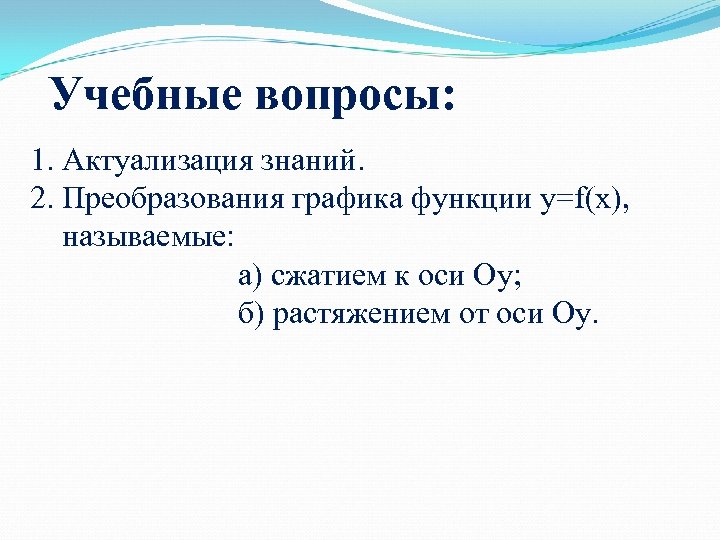 Учебные вопросы:

1. Актуализация знаний.
2. Преобразования графика функции $y=f(x)$, называемые:
а) сжатием к оси Оу;
б) растяжением от оси Оу.